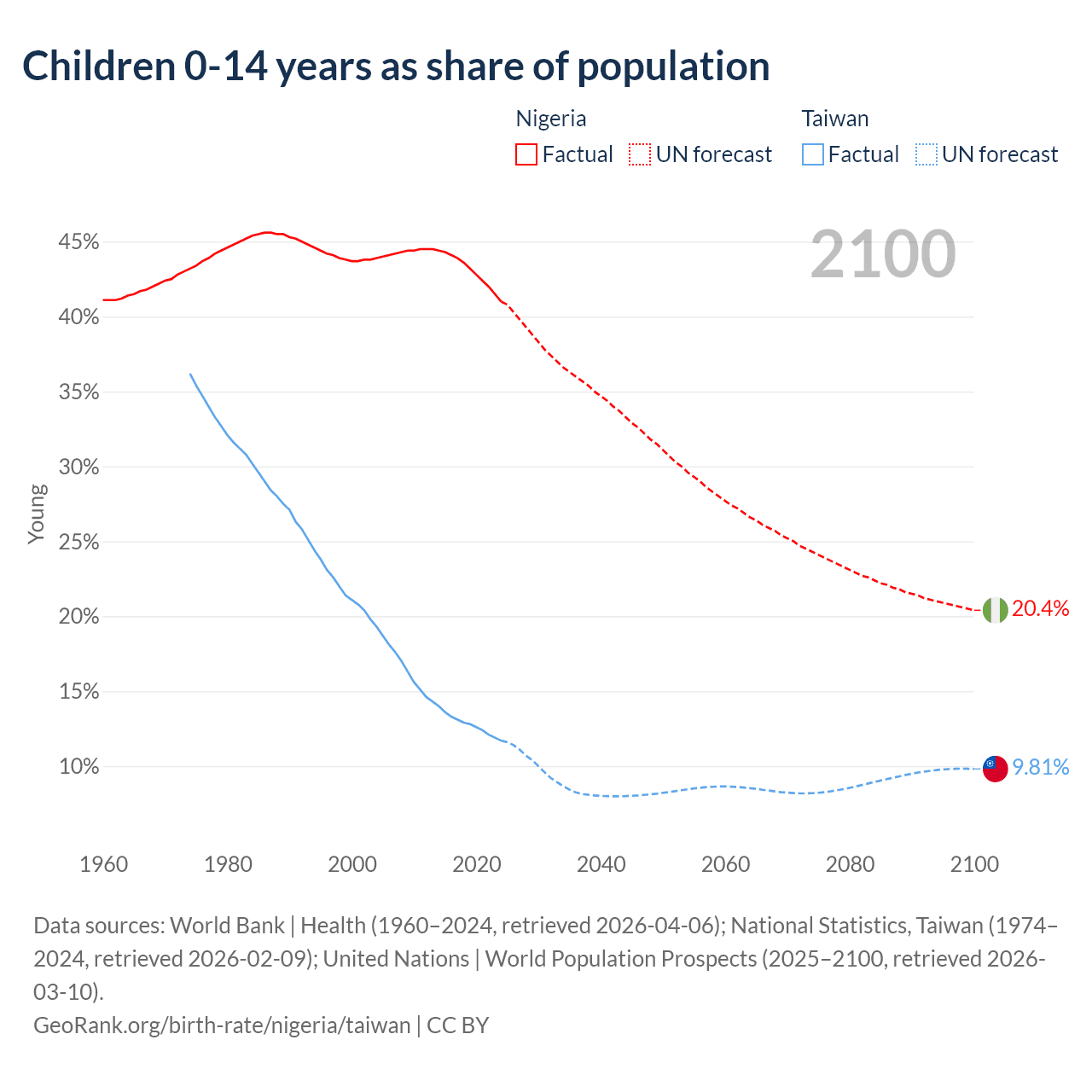 Children 0-14 years as share of population

Nigeria
Factual UN forecast

Taiwan
Factual UN forecast

2100

45%
40%
35%
30%
25%
20%
15%
10%

Young

20.4%
9.81%

1960 1980 2000 2020 2040 2060 2080 2100

Data sources: World Bank | Health (1960–2024, retrieved 2026-04-06); National Statistics, Taiwan (1974–2024, retrieved 2026-02-09); United Nations | World Population Prospects (2025–2100, retrieved 2026-03-10).
GeoRank.org/birth-rate/nigeria/taiwan | CC BY